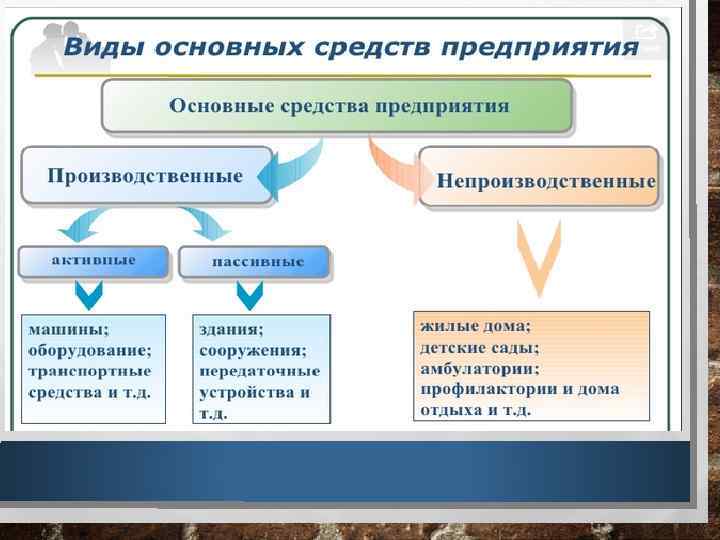 Виды основных средств предприятия

Основные средства предприятия

Производственные

Непроизводственные

активные

пассивные

машины; оборудование; транспортные средства и т.д.

здания; сооружения; передаточные устройства и т.д.

жилые дома; детские сады; амбулатории; профилактории и дома отдыха и т.д.